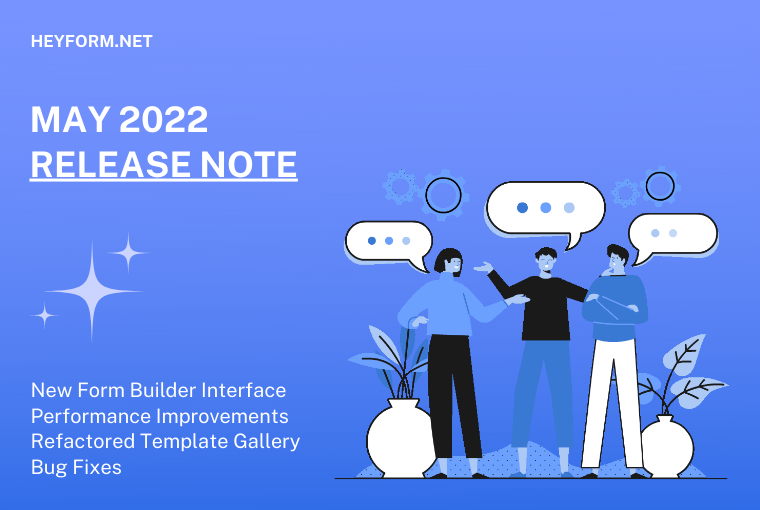 HEYFORM.NET

MAY 2022
RELEASE NOTE

New Form Builder Interface
Performance Improvements
Refactored Template Gallery
Bug Fixes